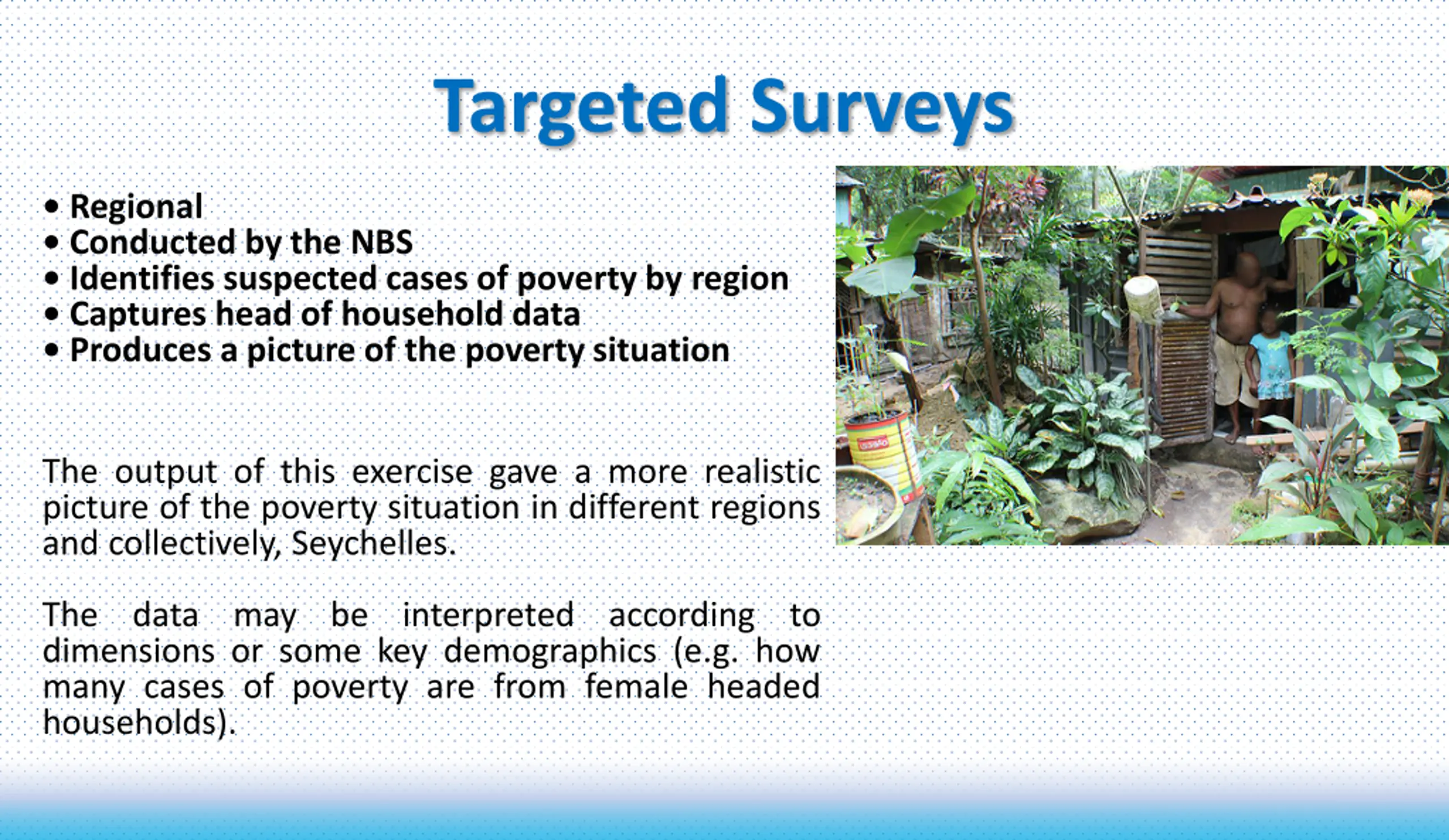 Targeted Surveys

• Regional
• Conducted by the NBS
• Identifies suspected cases of poverty by region
• Captures head of household data
• Produces a picture of the poverty situation

The output of this exercise gave a more realistic picture of the poverty situation in different regions and collectively, Seychelles.

The data may be interpreted according to dimensions or some key demographics (e.g. how many cases of poverty are from female headed households).